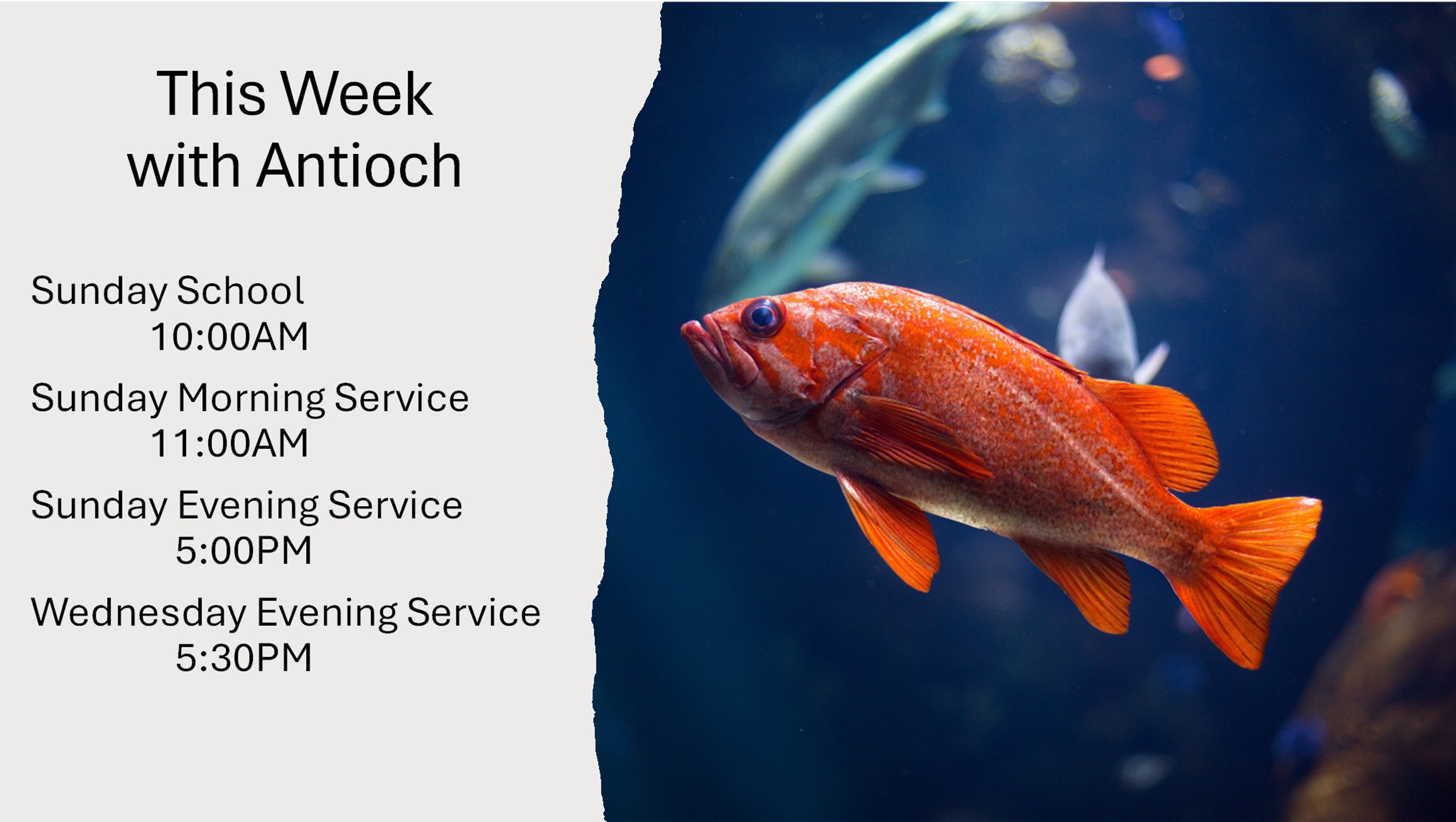 This Week with Antioch

Sunday School
10:00AM

Sunday Morning Service
11:00AM

Sunday Evening Service
5:00PM

Wednesday Evening Service
5:30PM